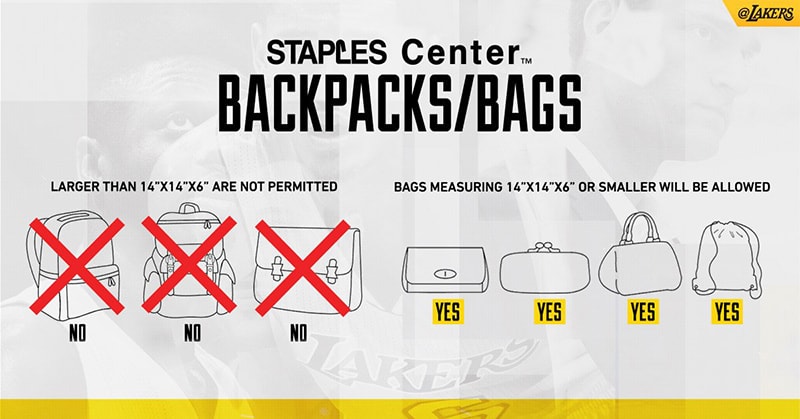 @LAKERS

STAPLES Center™

BACKPACKS/BAGS

LARGER THAN 14"X14"X6" ARE NOT PERMITTED

NO

NO

NO

BAGS MEASURING 14"X14"X6" OR SMALLER WILL BE ALLOWED

YES

YES

YES

YES

LAKERS